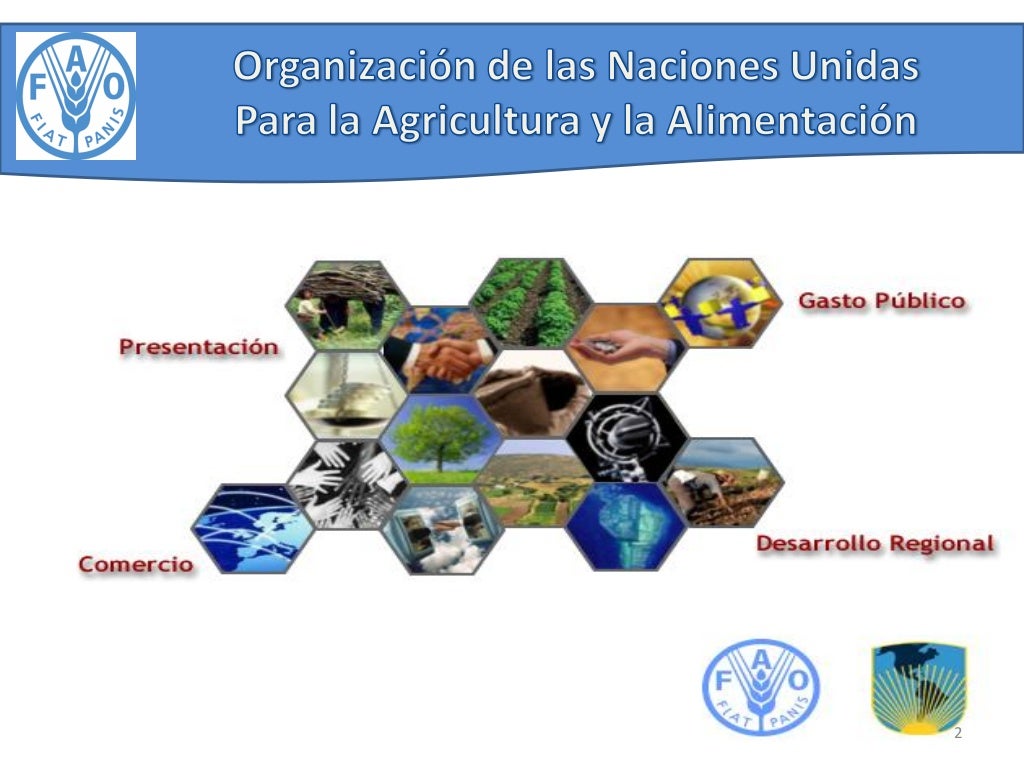 FAO
FIAT PANIS

Organización de las Naciones Unidas Para la Agricultura y la Alimentación

Presentación

Gasto Público

Comercio

Desarrollo Regional

FAO
FIAT PANIS

2